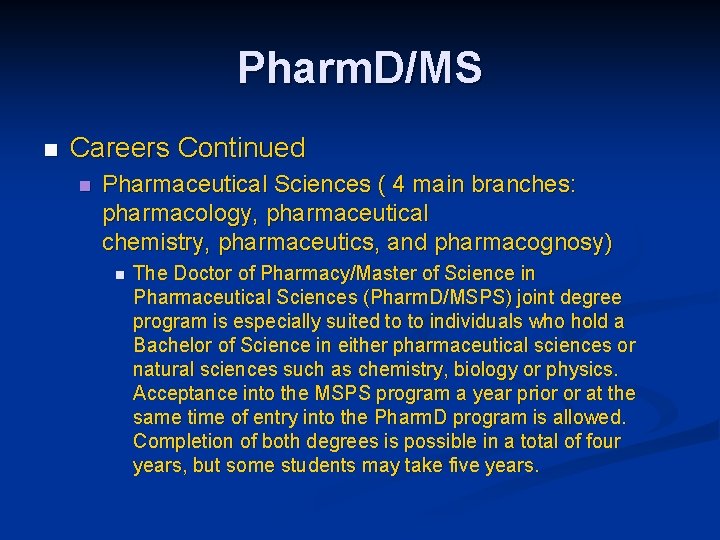 PharmD/MS

Careers Continued

Pharmaceutical Sciences ( 4 main branches: pharmacology, pharmaceutical chemistry, pharmaceutics, and pharmacognosy)

The Doctor of Pharmacy/Master of Science in Pharmaceutical Sciences (PharmD/MSPS) joint degree program is especially suited to to individuals who hold a Bachelor of Science in either pharmaceutical sciences or natural sciences such as chemistry, biology or physics. Acceptance into the MSPS program a year prior or at the same time of entry into the PharmD program is allowed. Completion of both degrees is possible in a total of four years, but some students may take five years.